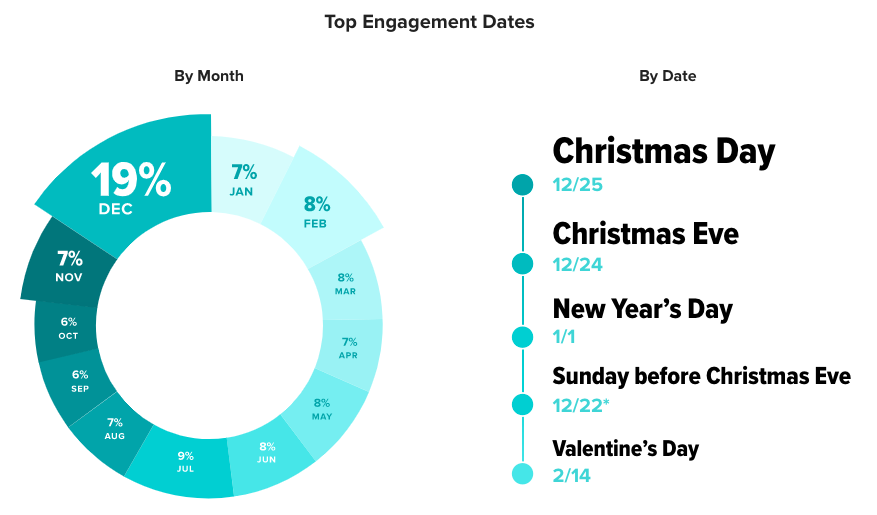 Top Engagement Dates

By Month

19%
DEC

7%
JAN

8%
FEB

8%
MAR

7%
APR

8%
MAY

8%
JUN

9%
JUL

7%
AUG

6%
SEP

6%
OCT

7%
NOV

By Date

Christmas Day
12/25

Christmas Eve
12/24

New Year's Day
1/1

Sunday before Christmas Eve
12/22*

Valentine's Day
2/14